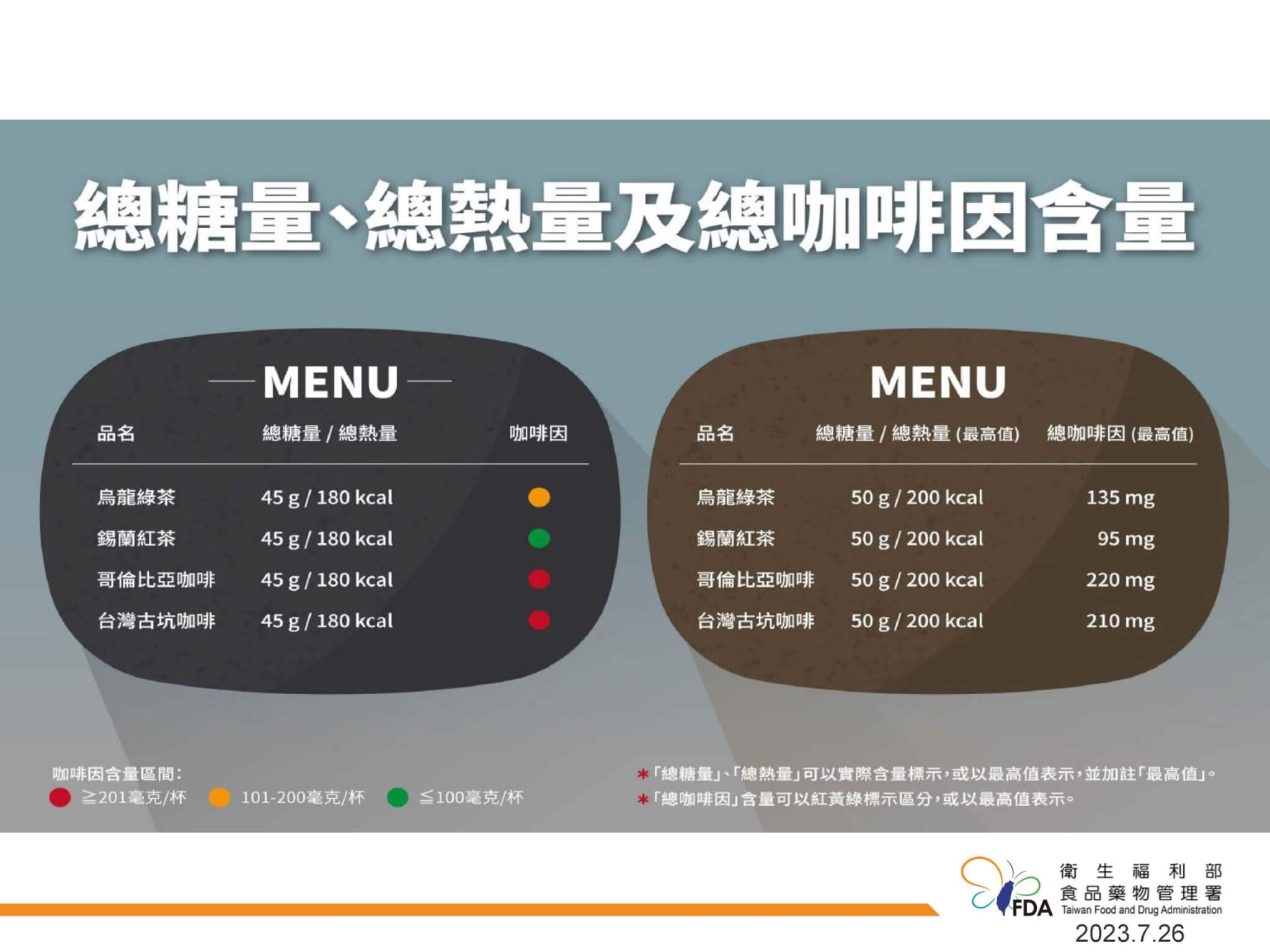 總糖量、總熱量及總咖啡因含量

MENU

| 品名 | 總糖量 / 總熱量 | 咖啡因 |
|---|---|---|
| 烏龍綠茶 | 45 g / 180 kcal | |
| 錫蘭紅茶 | 45 g / 180 kcal | |
| 哥倫比亞咖啡 | 45 g / 180 kcal | |
| 台灣古坑咖啡 | 45 g / 180 kcal | |

MENU

| 品名 | 總糖量 / 總熱量 (最高值) | 總咖啡因 (最高值) |
|---|---|---|
| 烏龍綠茶 | 50 g / 200 kcal | 135 mg |
| 錫蘭紅茶 | 50 g / 200 kcal | 95 mg |
| 哥倫比亞咖啡 | 50 g / 200 kcal | 220 mg |
| 台灣古坑咖啡 | 50 g / 200 kcal | 210 mg |

咖啡因含量區間:
≧201毫克/杯 101-200毫克/杯 ≦100毫克/杯

*「總糖量」、「總熱量」可以實際含量標示,或以最高值表示,並加註「最高值」。
*「總咖啡因」含量可以紅黃綠標示區分,或以最高值表示。

FDA 衛生福利部 食品藥物管理署 Taiwan Food and Drug Administration
2023.7.26